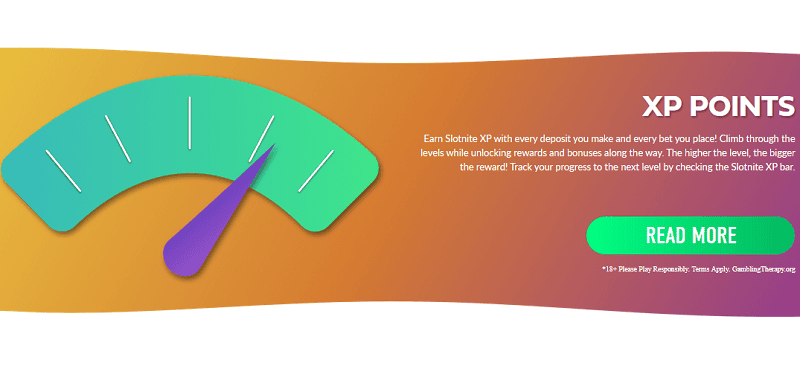 XP POINTS

Earn Slotnite XP with every deposit you make and every bet you place! Climb through the levels while unlocking rewards and bonuses along the way. The higher the level, the bigger the reward! Track your progress to the next level by checking the Slotnite XP bar.

READ MORE

*18+ Please Play Responsibly. Terms Apply. GamblingTherapy.org